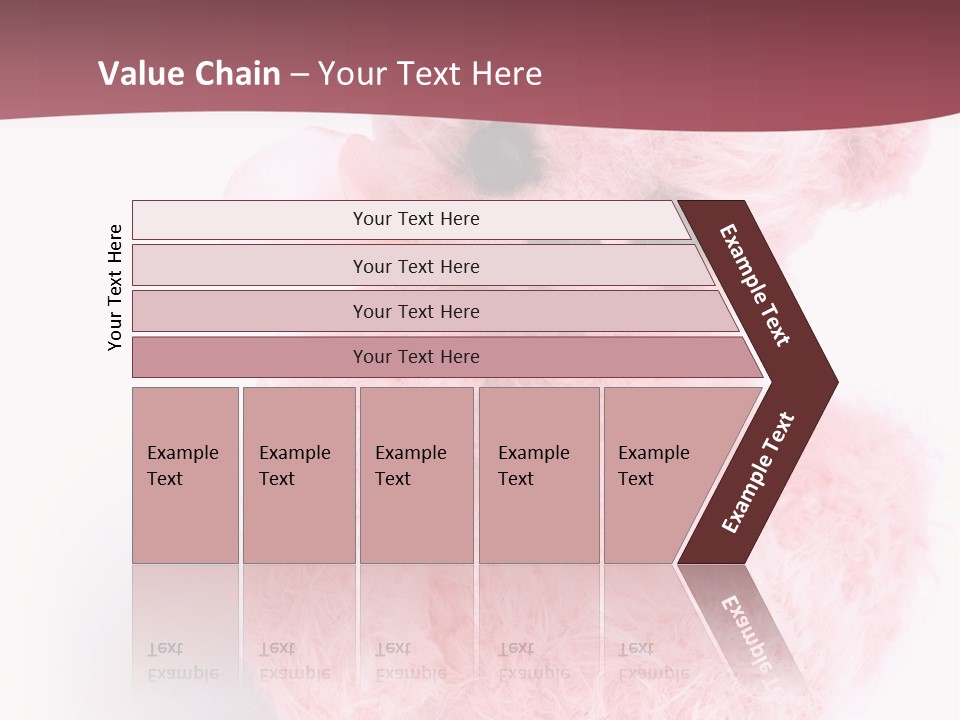 Value Chain – Your Text Here

Your Text Here

Your Text Here

Your Text Here

Your Text Here

Your Text Here

Example Text

Example Text

Example Text

Example Text

Example Text

Example Text

Example Text